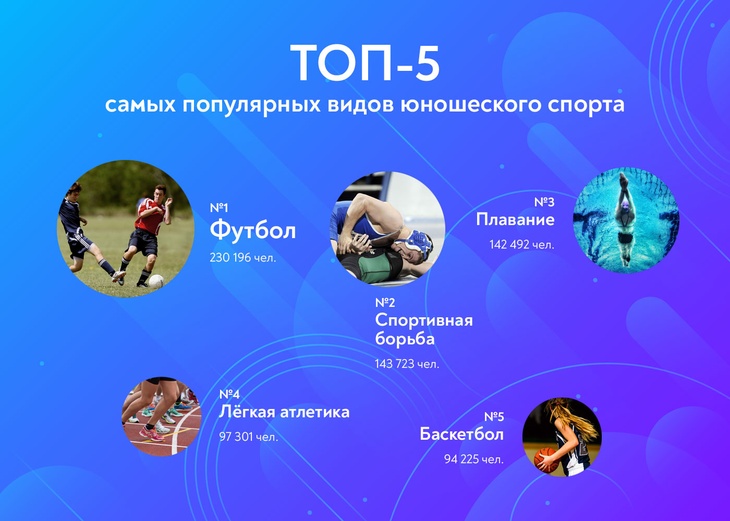 ТОП-5
самых популярных видов юношеского спорта

№1
Футбол
230 196 чел.

№2
Спортивная борьба
143 723 чел.

№3
Плавание
142 492 чел.

№4
Лёгкая атлетика
97 301 чел.

№5
Баскетбол
94 225 чел.